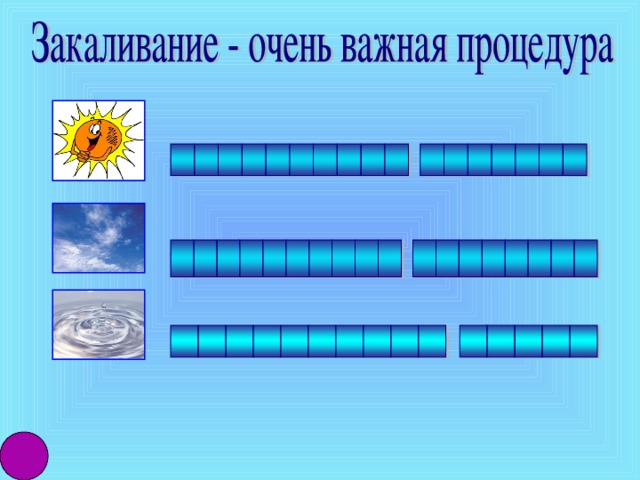 Закаливание - очень важная процедура